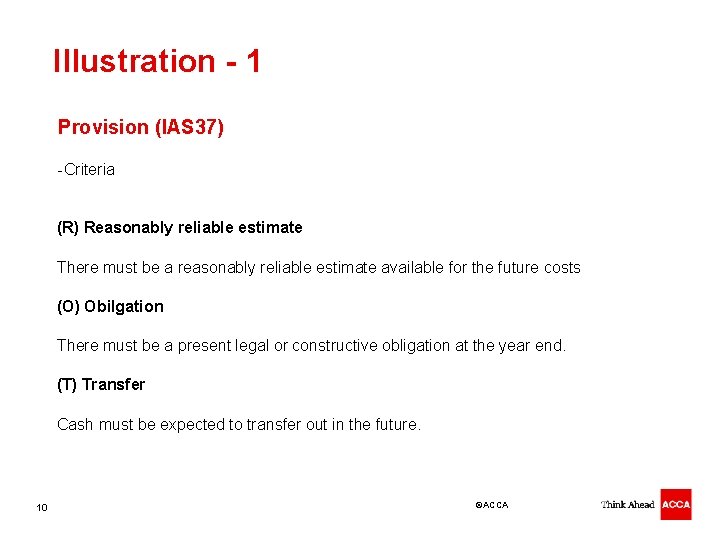 Illustration - 1

Provision (IAS37)

-Criteria

(R) Reasonably reliable estimate

There must be a reasonably reliable estimate available for the future costs

(O) Obilgation

There must be a present legal or constructive obligation at the year end.

(T) Transfer

Cash must be expected to transfer out in the future.

10

©ACCA

Think Ahead ACCA